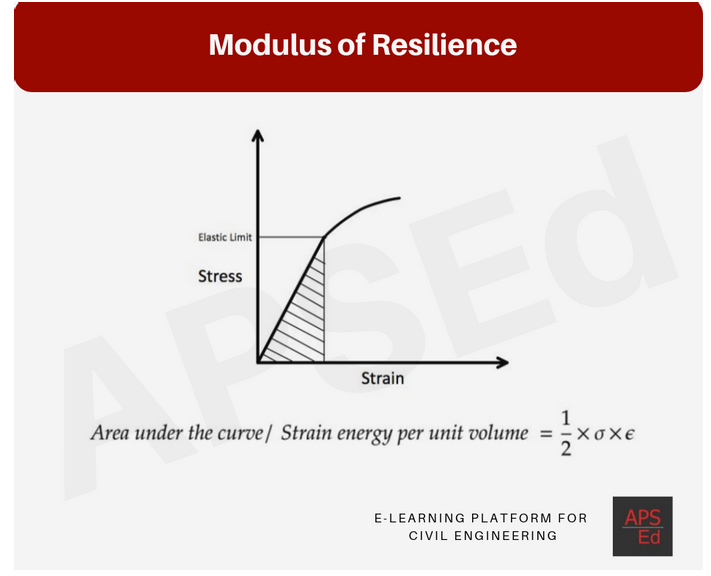 Modulus of Resilience

Elastic Limit

Stress

Strain

APSEd

Area under the curve/ Strain energy per unit volume $= \frac{1}{2} \times \sigma \times \epsilon$

E-LEARNING PLATFORM FOR CIVIL ENGINEERING

APS Ed